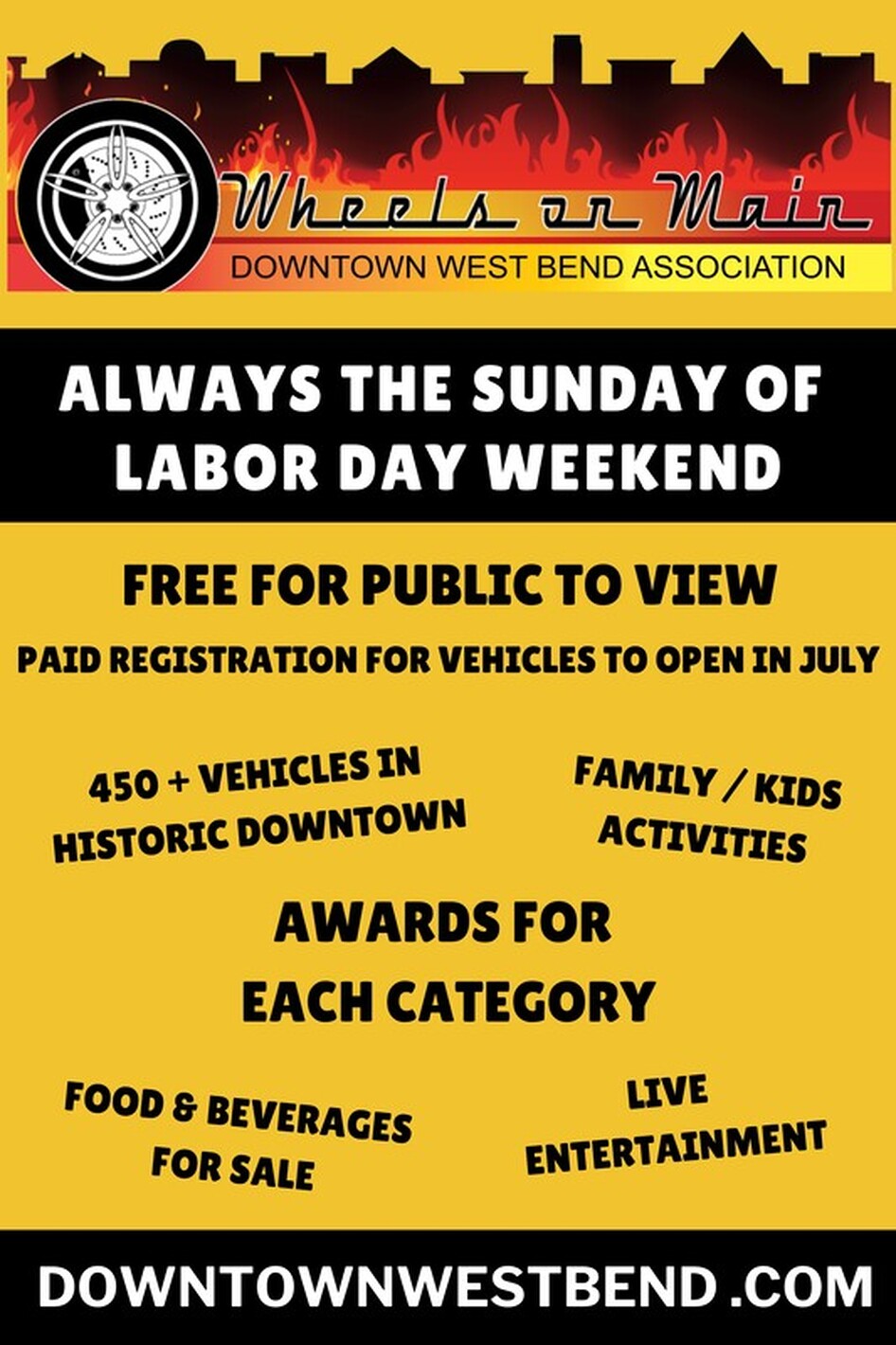 Wheels on Main
DOWNTOWN WEST BEND ASSOCIATION

ALWAYS THE SUNDAY OF LABOR DAY WEEKEND

FREE FOR PUBLIC TO VIEW

PAID REGISTRATION FOR VEHICLES TO OPEN IN JULY

450 + VEHICLES IN HISTORIC DOWNTOWN

FAMILY / KIDS ACTIVITIES

AWARDS FOR EACH CATEGORY

FOOD & BEVERAGES FOR SALE

LIVE ENTERTAINMENT

DOWNTOWNWESTBEND .COM